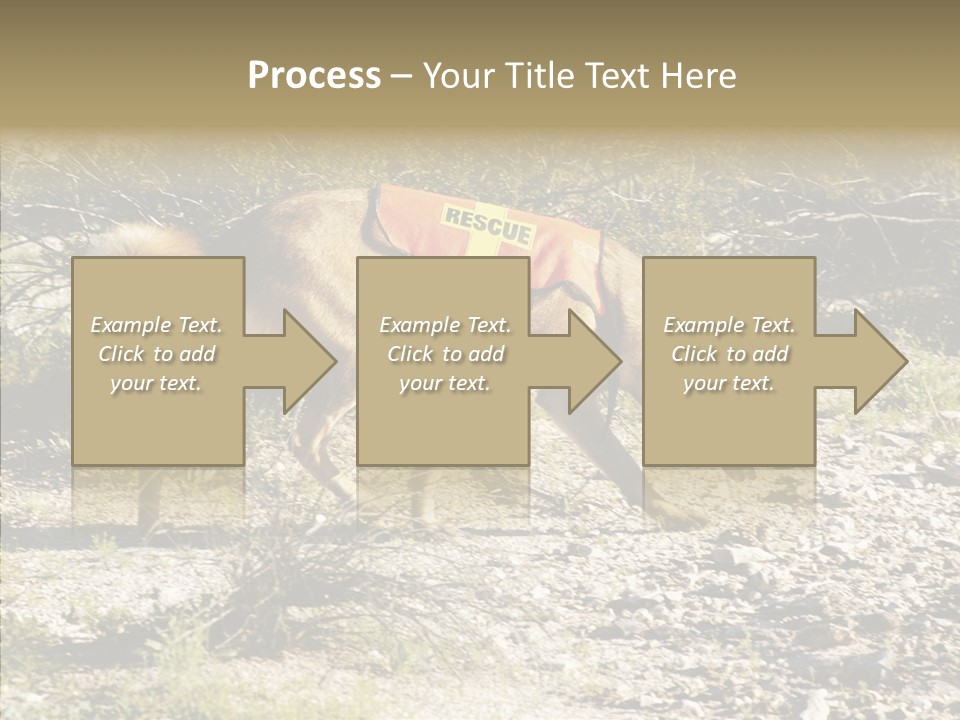 Process – Your Title Text Here

RESCUE

Example Text. Click to add your text.

Example Text. Click to add your text.

Example Text. Click to add your text.